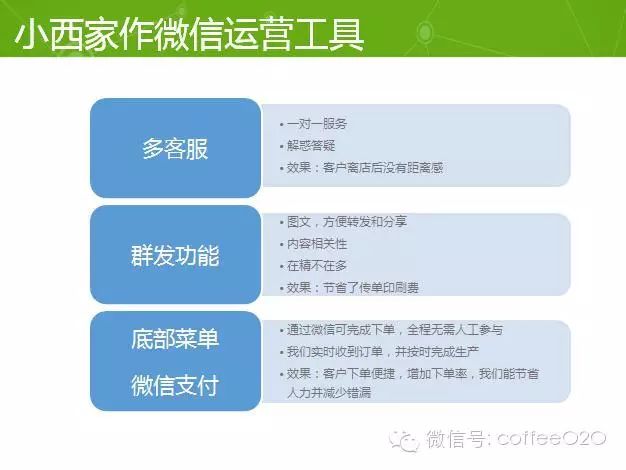 小西家作微信运营工具

多客服

• 一对一服务
• 解惑答疑
• 效果：客户离店后没有距离感

群发功能

• 图文，方便转发和分享
• 内容相关性
• 在精不在多
• 效果：节省了传单印刷费

底部菜单
微信支付

• 通过微信可完成下单，全程无需人工参与
• 我们实时收到订单，并按时完成生产
• 效果：客户下单便捷，增加下单率，我们能节省人力并减少错漏

微信号: coffeeO2O